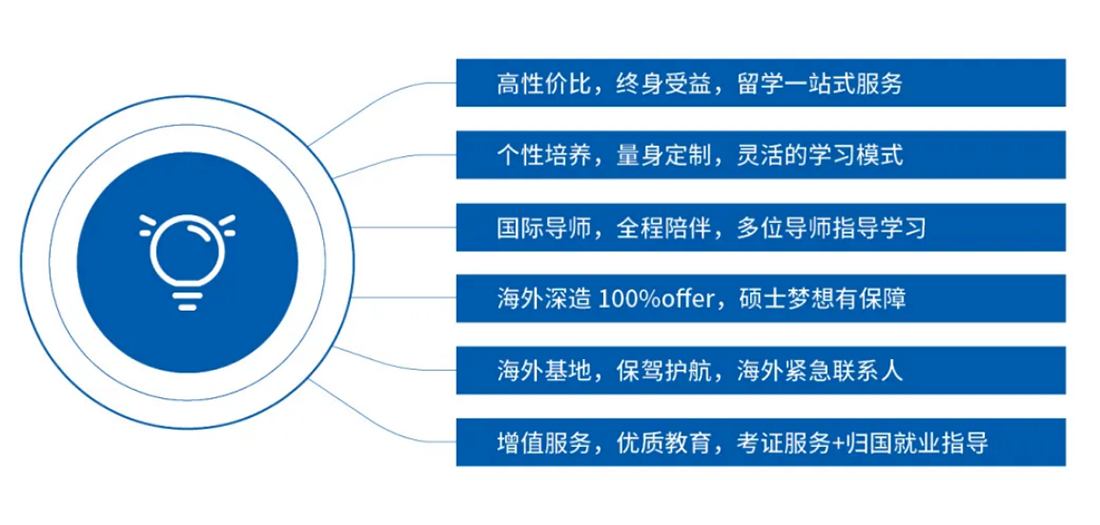 高性价比，终身受益，留学一站式服务

个性培养，量身定制，灵活的学习模式

国际导师，全程陪伴，多位导师指导学习

海外深造 100%offer，硕士梦想有保障

海外基地，保驾护航，海外紧急联系人

增值服务，优质教育，考证服务+归国就业指导